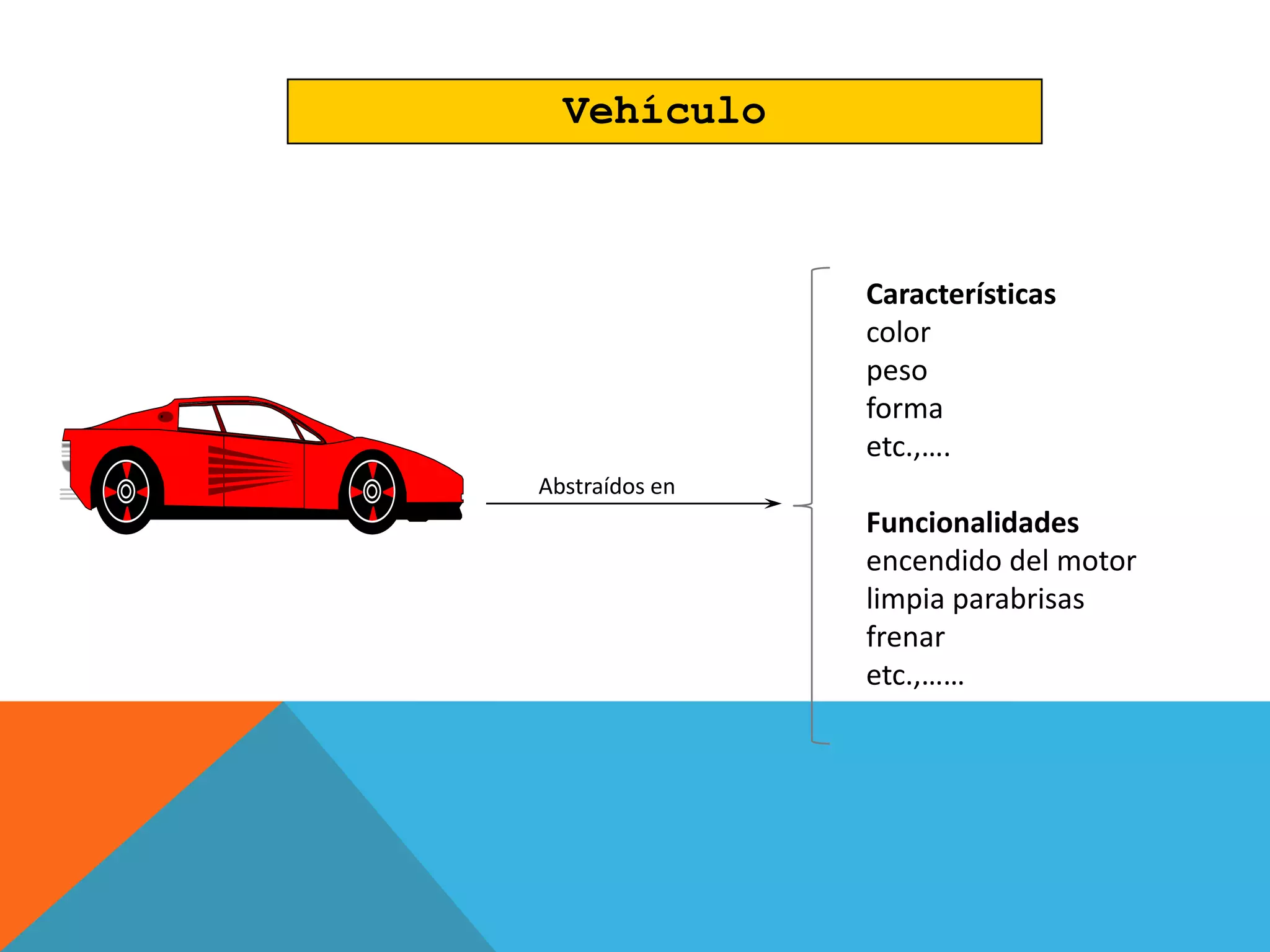 Vehículo

Abstraídos en

Características
color
peso
forma
etc.,….

Funcionalidades
encendido del motor
limpia parabrisas
frenar
etc.,……